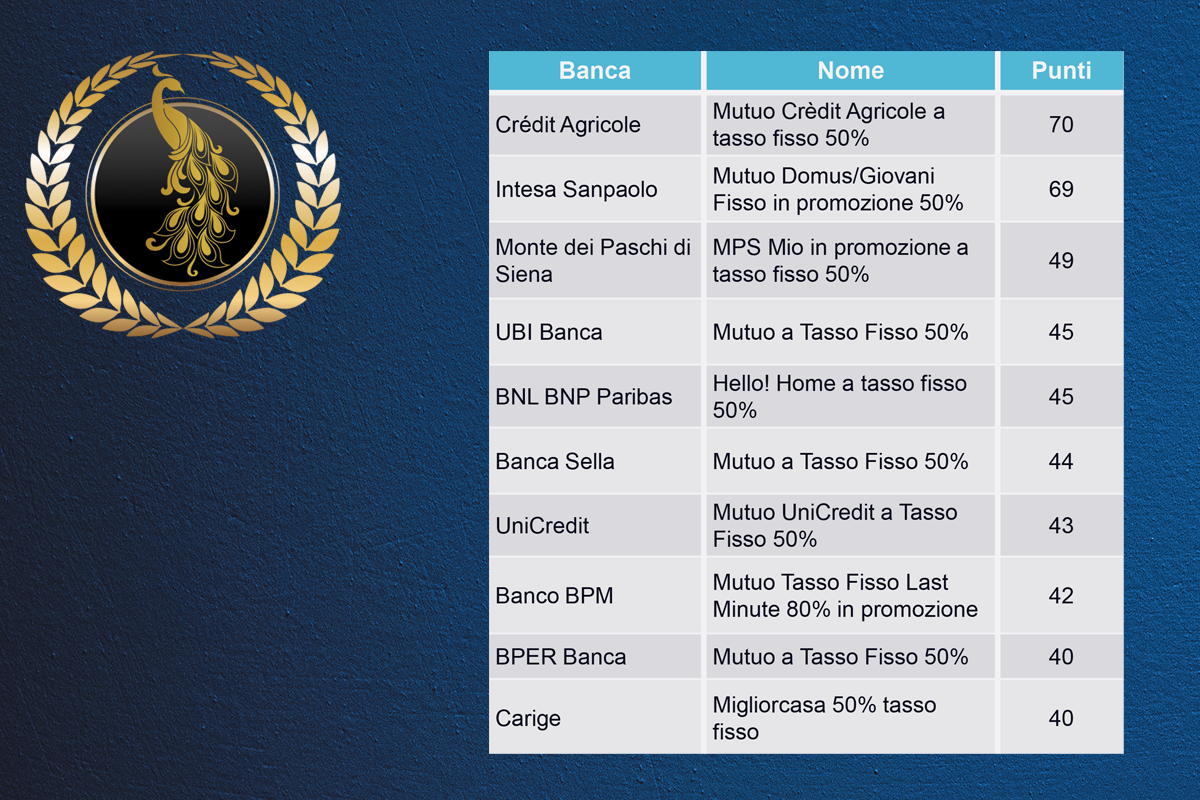 | Banca | Nome | Punti |
|---|---|---|
| Crédit Agricole | Mutuo Crèdit Agricole a tasso fisso 50% | 70 |
| Intesa Sanpaolo | Mutuo Domus/Giovani Fisso in promozione 50% | 69 |
| Monte dei Paschi di Siena | MPS Mio in promozione a tasso fisso 50% | 49 |
| UBI Banca | Mutuo a Tasso Fisso 50% | 45 |
| BNL BNP Paribas | Hello! Home a tasso fisso 50% | 45 |
| Banca Sella | Mutuo a Tasso Fisso 50% | 44 |
| UniCredit | Mutuo UniCredit a Tasso Fisso 50% | 43 |
| Banco BPM | Mutuo Tasso Fisso Last Minute 80% in promozione | 42 |
| BPER Banca | Mutuo a Tasso Fisso 50% | 40 |
| Carige | Migliorcasa 50% tasso fisso | 40 |